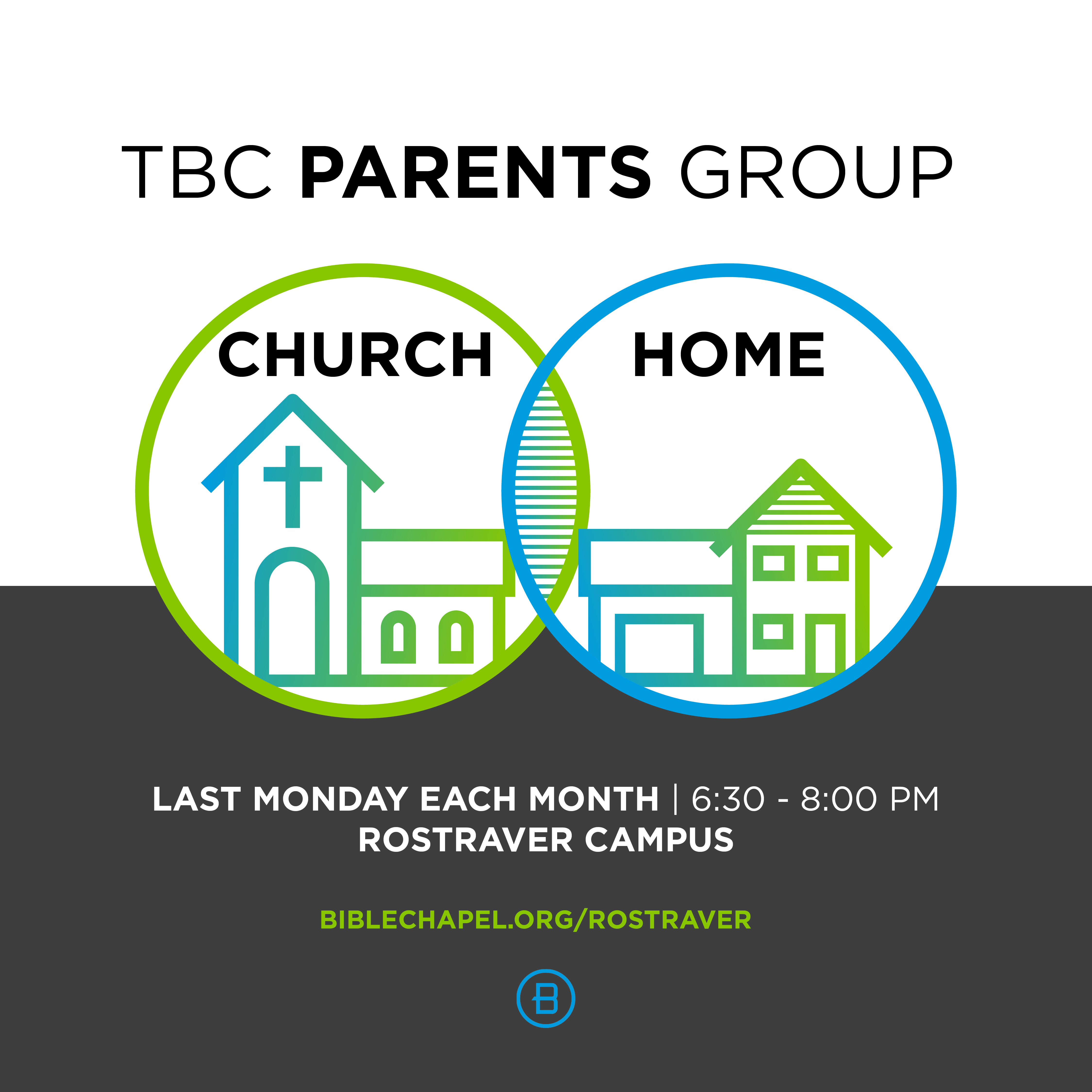 TBC PARENTS GROUP

CHURCH

HOME

LAST MONDAY EACH MONTH | 6:30 - 8:00 PM
ROSTRAVER CAMPUS

BIBLECHAPEL.ORG/ROSTRAVER

B